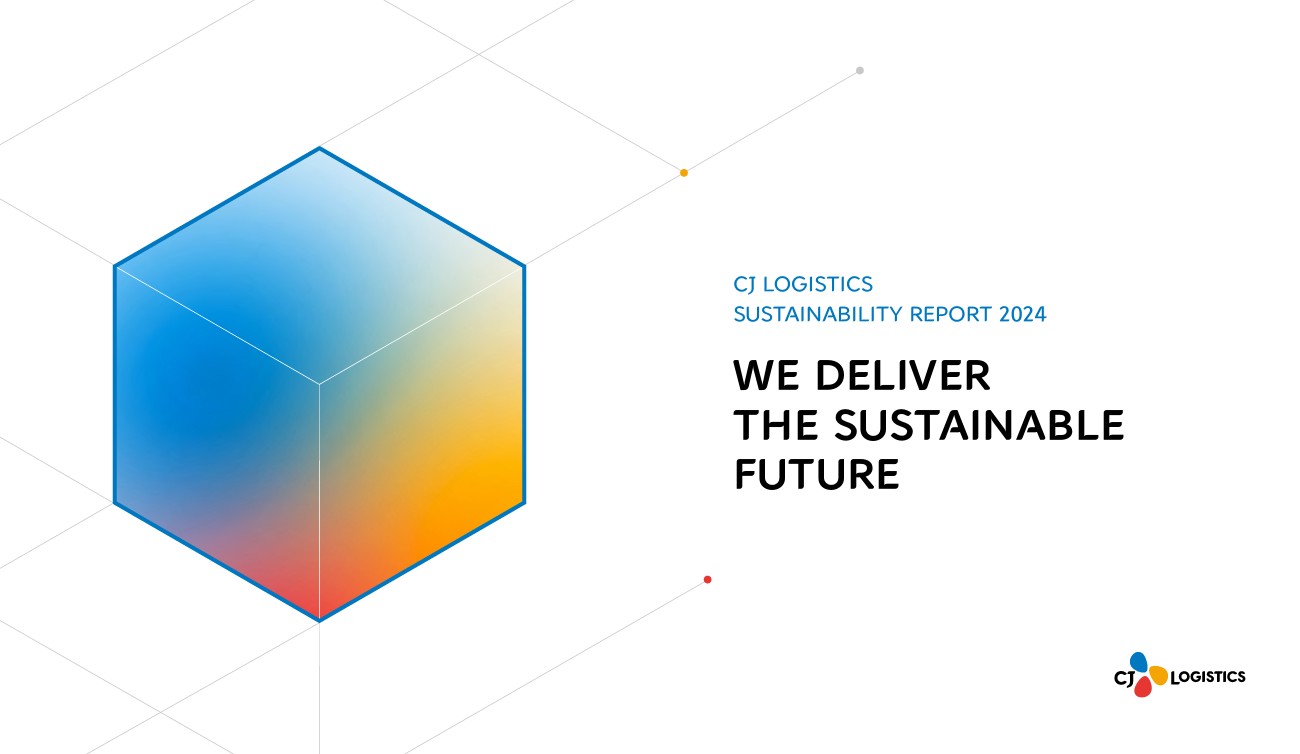 CJ LOGISTICS
SUSTAINABILITY REPORT 2024

WE DELIVER
THE SUSTAINABLE
FUTURE

CJ LOGISTICS